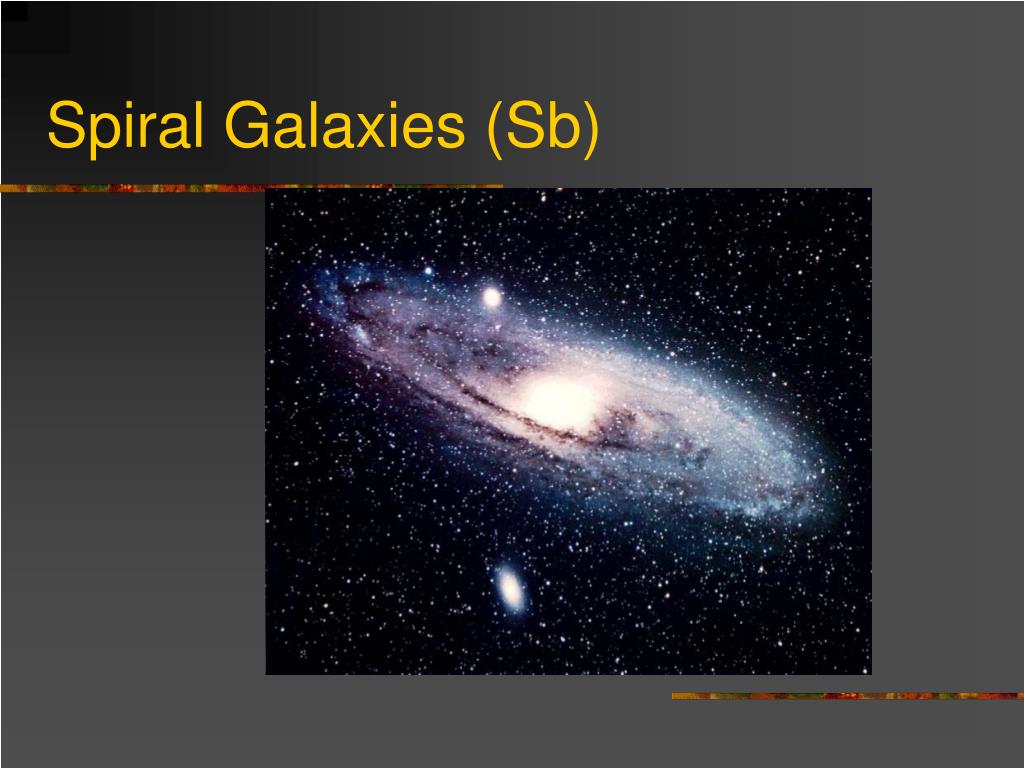 Spiral Galaxies (Sb)